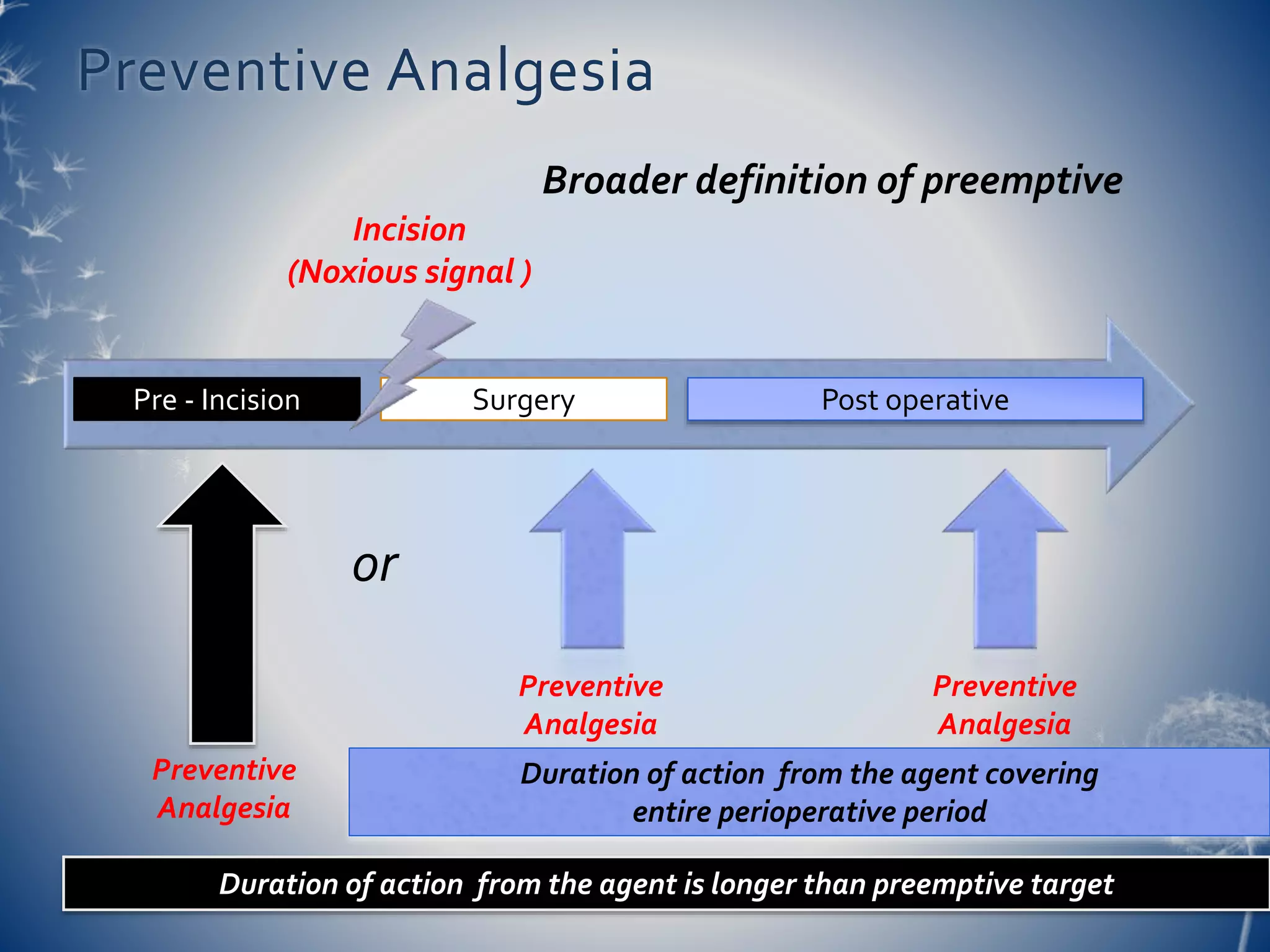 Preventive Analgesia

Broader definition of preemptive

Incision
(Noxious signal )

Pre - Incision

Surgery

Post operative

or

Preventive Analgesia

Preventive Analgesia

Preventive Analgesia

Duration of action from the agent covering entire perioperative period

Duration of action from the agent is longer than preemptive target